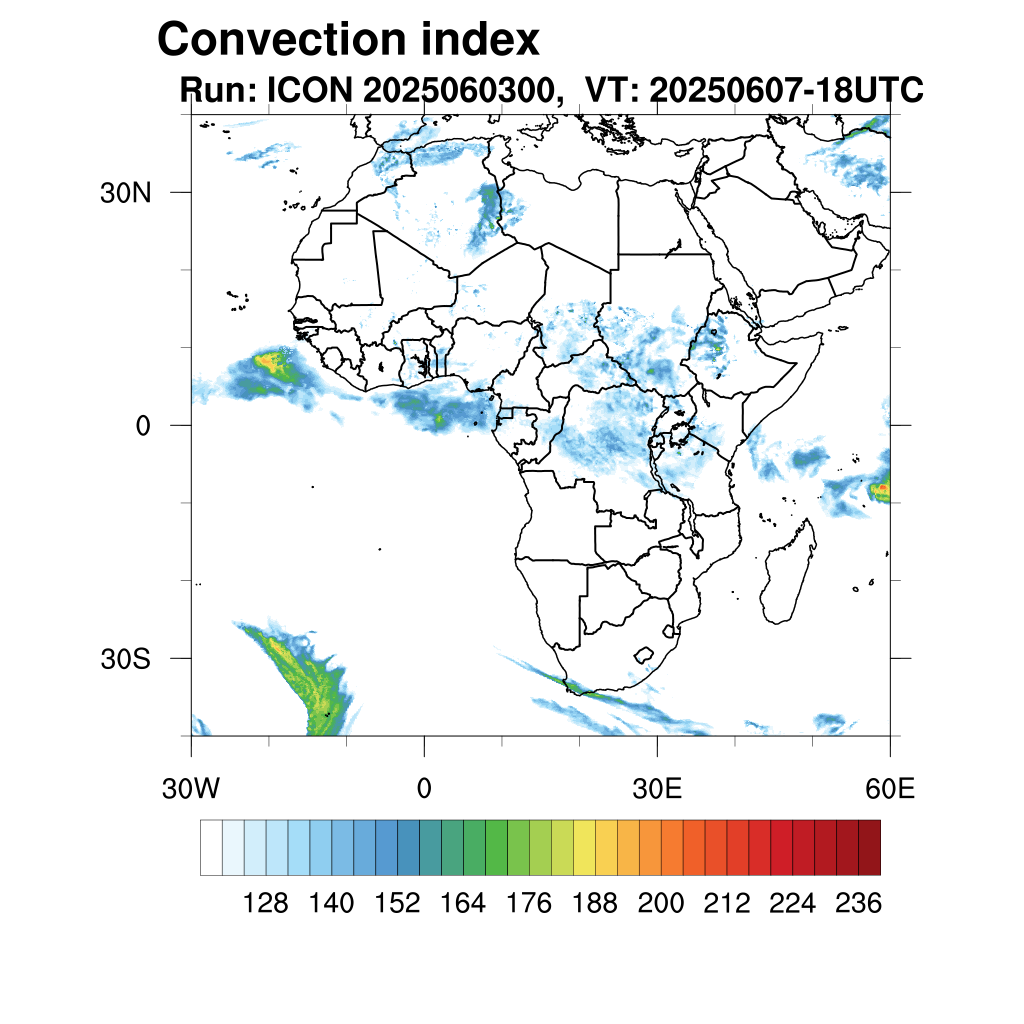 Convection index
Run: ICON 2025060300, VT: 20250607-18UTC

30N
0
30S

30W
0
30E
60E

128
140
152
164
176
188
200
212
224
236